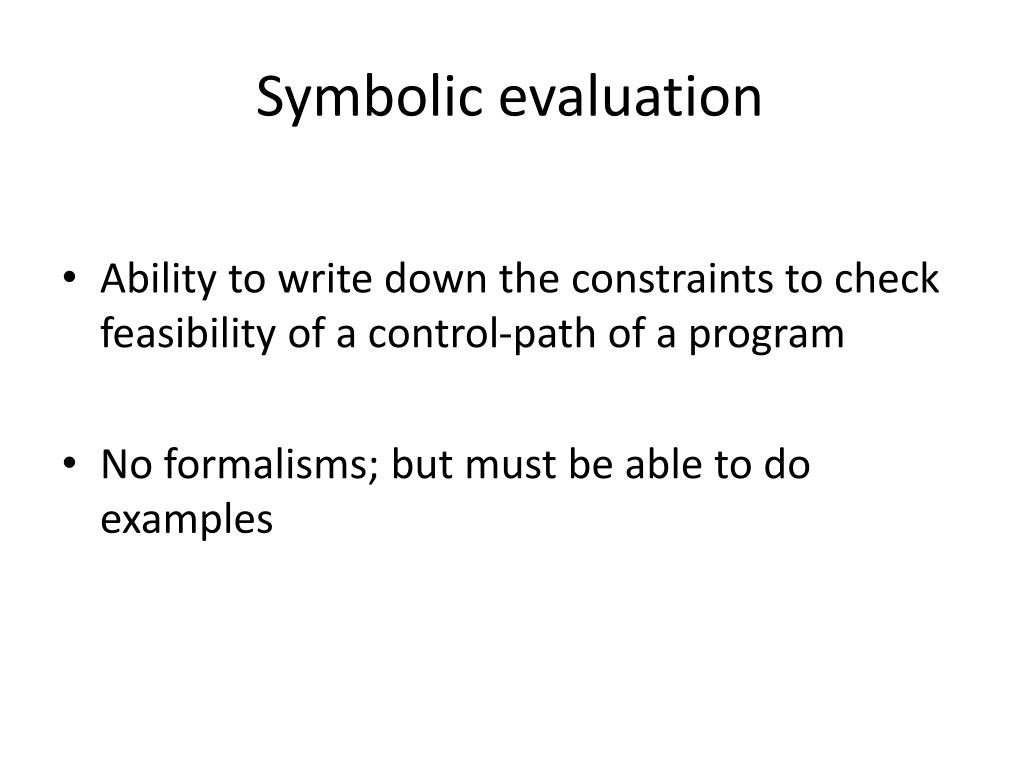 Symbolic evaluation

• Ability to write down the constraints to check feasibility of a control-path of a program

• No formalisms; but must be able to do examples